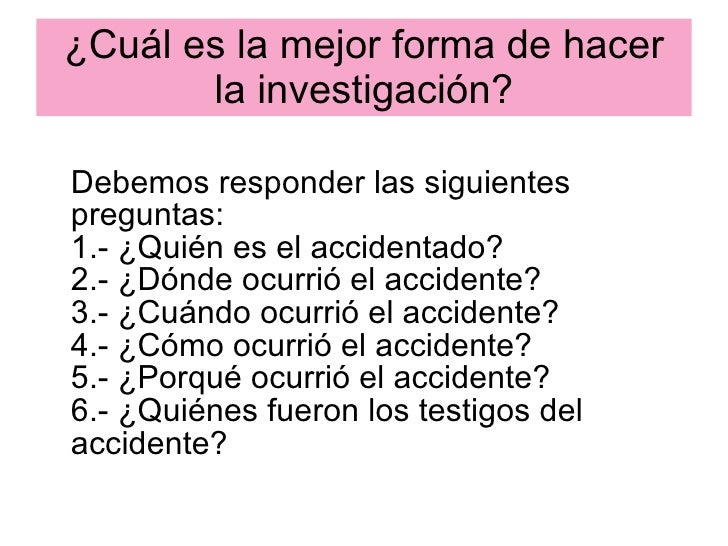 ¿Cuál es la mejor forma de hacer la investigación?

Debemos responder las siguientes preguntas:
1.- ¿Quién es el accidentado?
2.- ¿Dónde ocurrió el accidente?
3.- ¿Cuándo ocurrió el accidente?
4.- ¿Cómo ocurrió el accidente?
5.- ¿Porqué ocurrió el accidente?
6.- ¿Quiénes fueron los testigos del accidente?